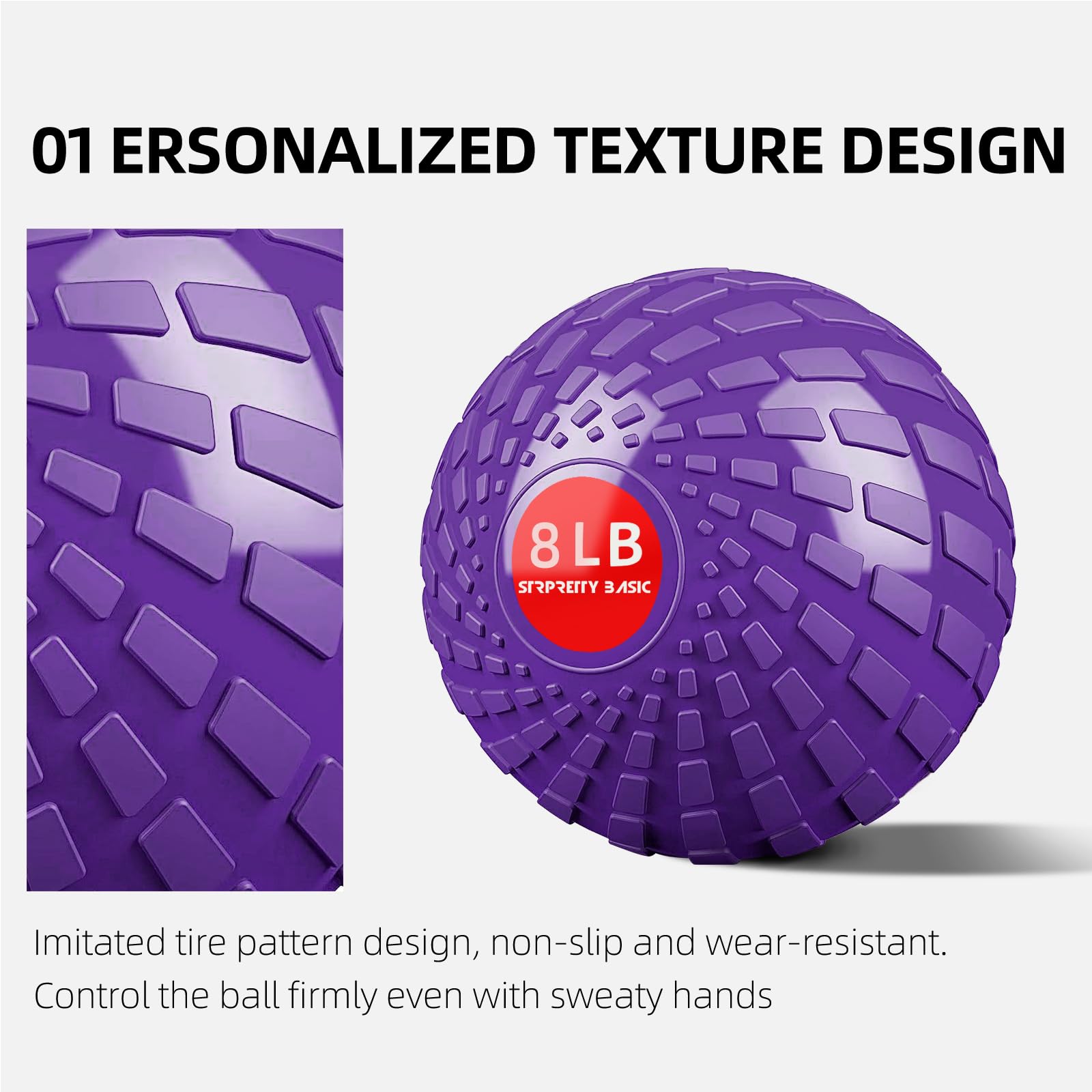 01 ERSONALIZED TEXTURE DESIGN

8LB
STRPRETTY BASIC

Imitated tire pattern design, non-slip and wear-resistant. Control the ball firmly even with sweaty hands